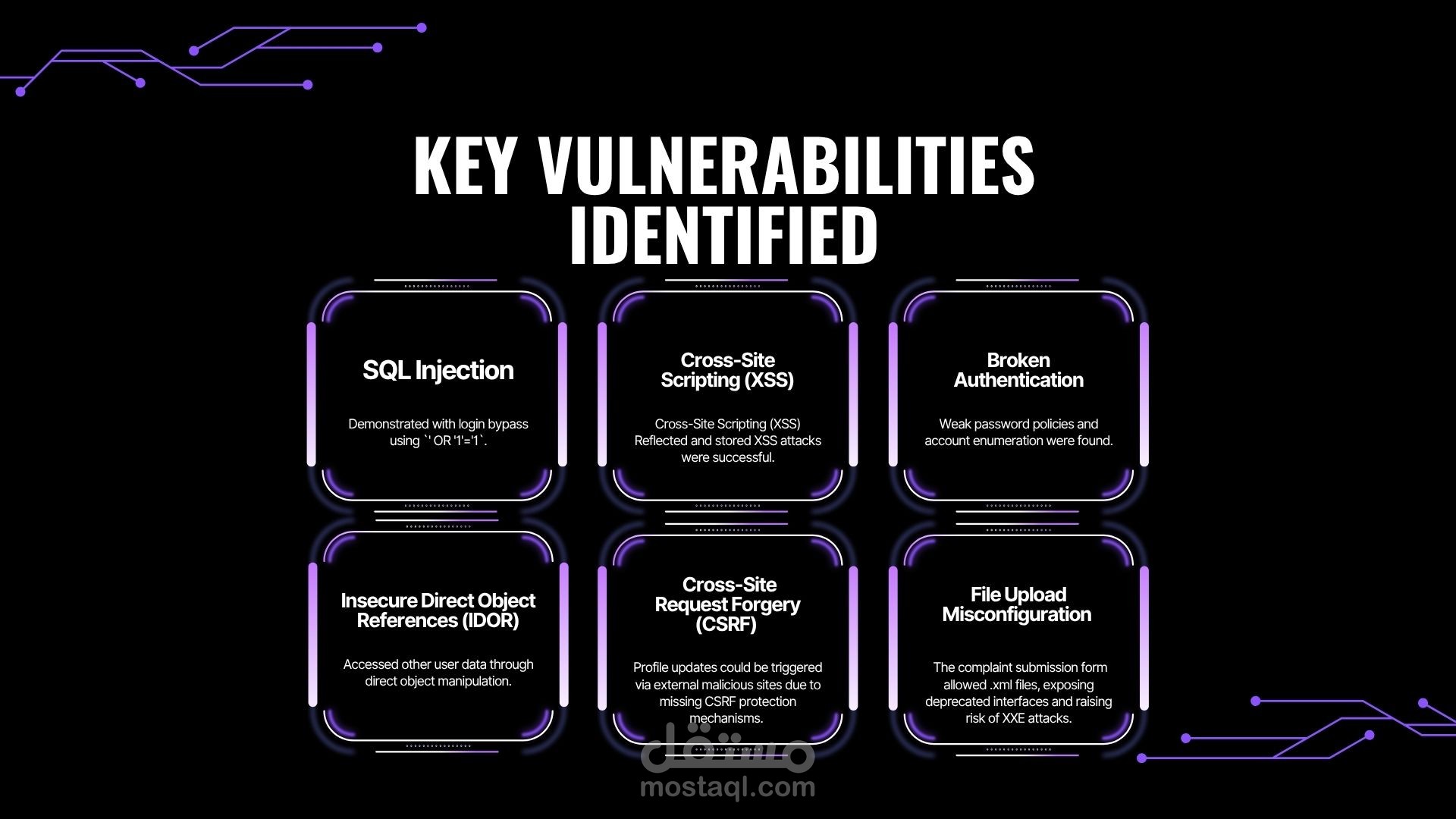 KEY VULNERABILITIES IDENTIFIED

SQL Injection

Demonstrated with login bypass using `' OR '1'='1`.

Cross-Site Scripting (XSS)

Cross-Site Scripting (XSS) Reflected and stored XSS attacks were successful.

Broken Authentication

Weak password policies and account enumeration were found.

Insecure Direct Object References (IDOR)

Accessed other user data through direct object manipulation.

Cross-Site Request Forgery (CSRF)

Profile updates could be triggered via external malicious sites due to missing CSRF protection mechanisms.

File Upload Misconfiguration

The complaint submission form allowed .xml files, exposing deprecated interfaces and raising risk of XXE attacks.

مستقل
mostaql.com